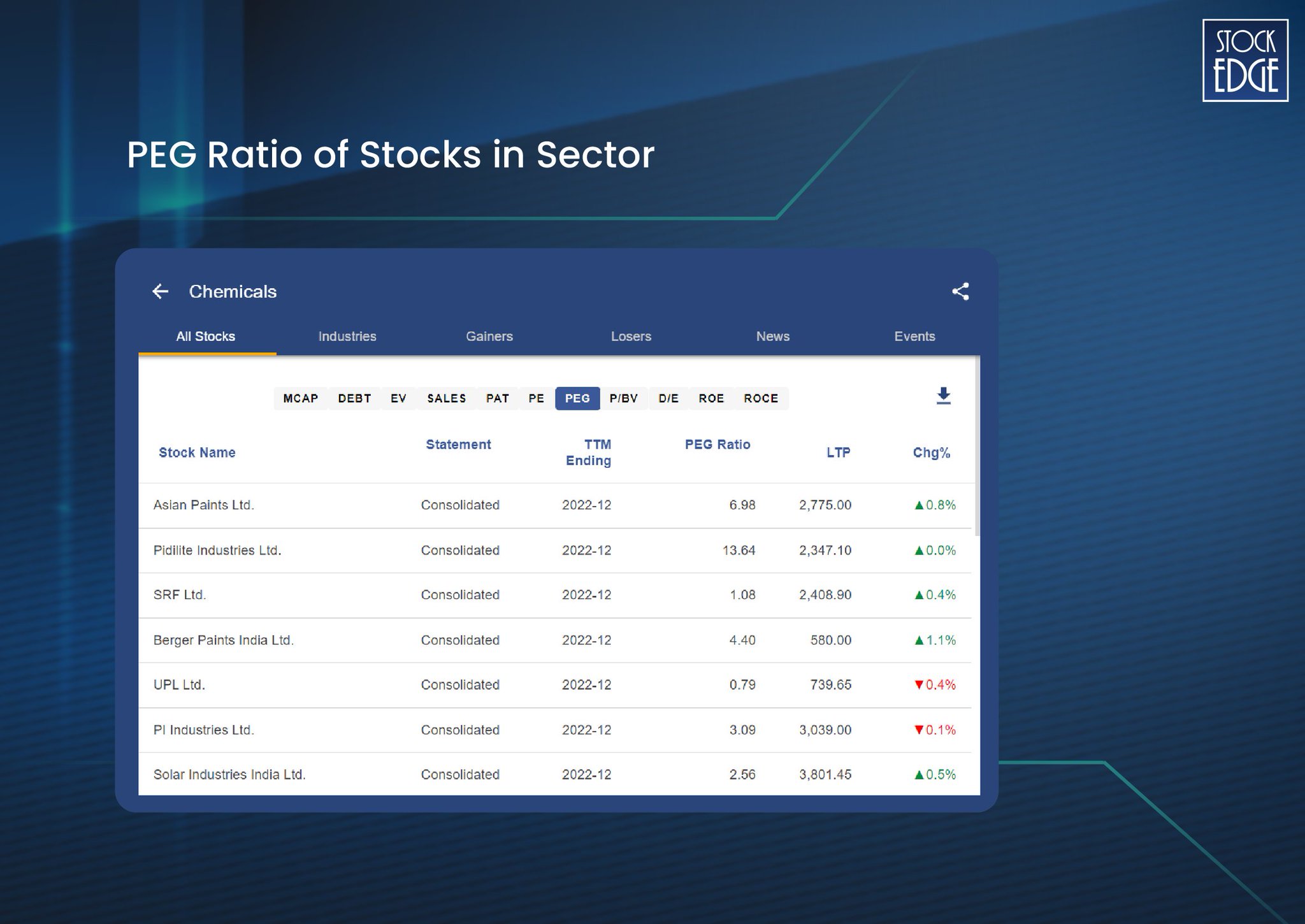 STOCK EDGE

PEG Ratio of Stocks in Sector

Chemicals

All Stocks Industries Gainers Losers News Events

MCAP DEBT EV SALES PAT PE PEG P/BV D/E ROE ROCE

| Stock Name | Statement | TTM Ending | PEG Ratio | LTP | Chg% |
|---|---|---|---|---|---|
| Asian Paints Ltd. | Consolidated | 2022-12 | 6.98 | 2,775.00 | ▲0.8% |
| Pidilite Industries Ltd. | Consolidated | 2022-12 | 13.64 | 2,347.10 | ▲0.0% |
| SRF Ltd. | Consolidated | 2022-12 | 1.08 | 2,408.90 | ▲0.4% |
| Berger Paints India Ltd. | Consolidated | 2022-12 | 4.40 | 580.00 | ▲1.1% |
| UPL Ltd. | Consolidated | 2022-12 | 0.79 | 739.65 | ▼0.4% |
| PI Industries Ltd. | Consolidated | 2022-12 | 3.09 | 3,039.00 | ▼0.1% |
| Solar Industries India Ltd. | Consolidated | 2022-12 | 2.56 | 3,801.45 | ▲0.5% |